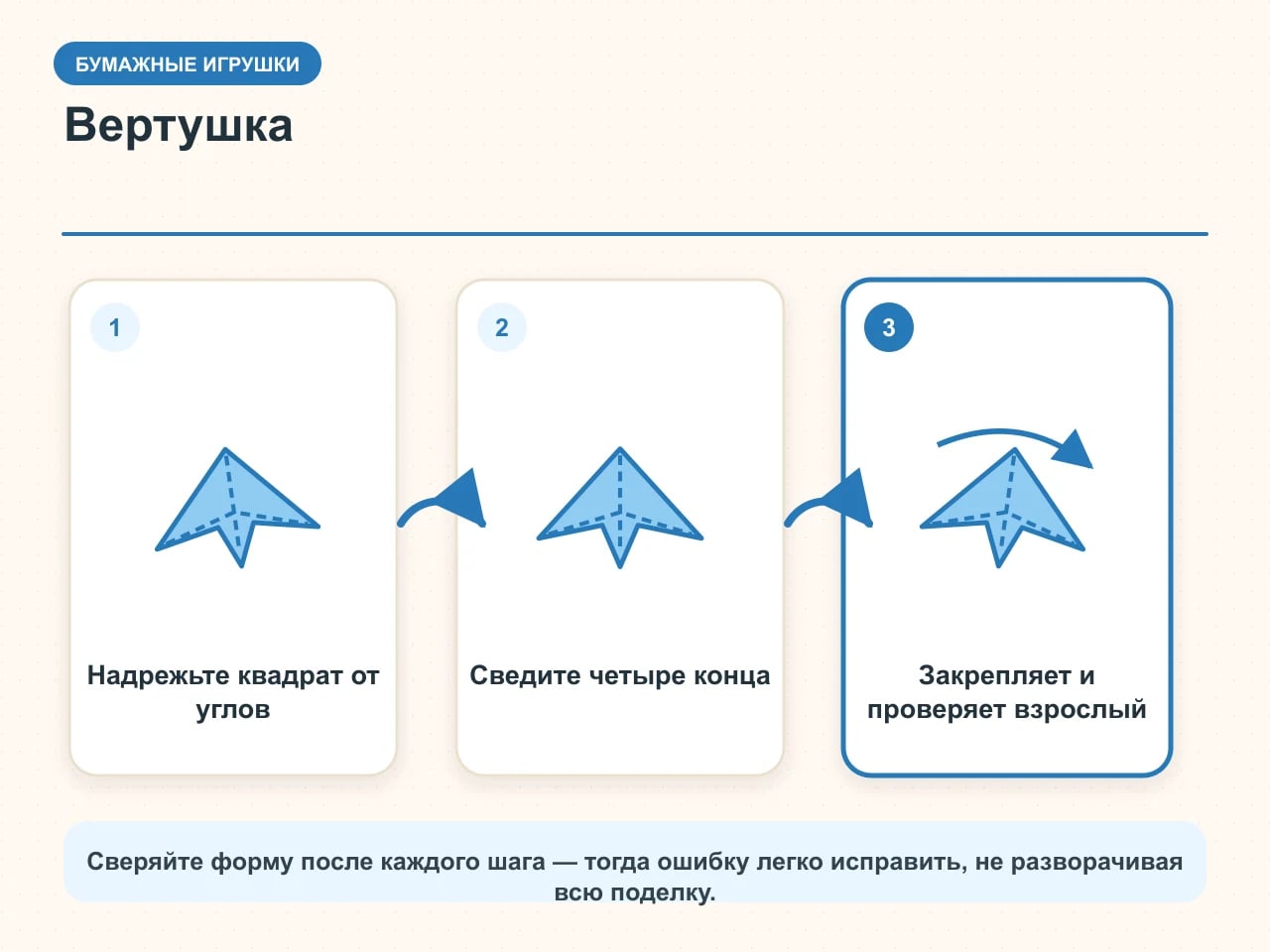 БУМАЖНЫЕ ИГРУШКИ

Вертушка

1

Надрежьте квадрат от углов

2

Сведите четыре конца

3

Закрепляет и проверяет взрослый

Сверяйте форму после каждого шага — тогда ошибку легко исправить, не разворачивая всю поделку.